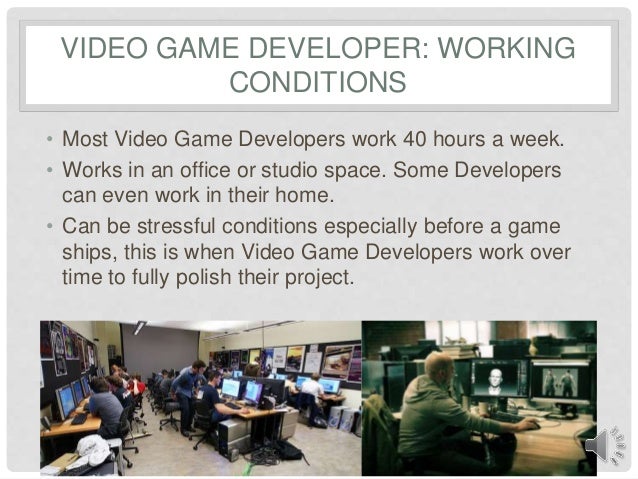 VIDEO GAME DEVELOPER: WORKING CONDITIONS

• Most Video Game Developers work 40 hours a week.
• Works in an office or studio space. Some Developers can even work in their home.
• Can be stressful conditions especially before a game ships, this is when Video Game Developers work over time to fully polish their project.